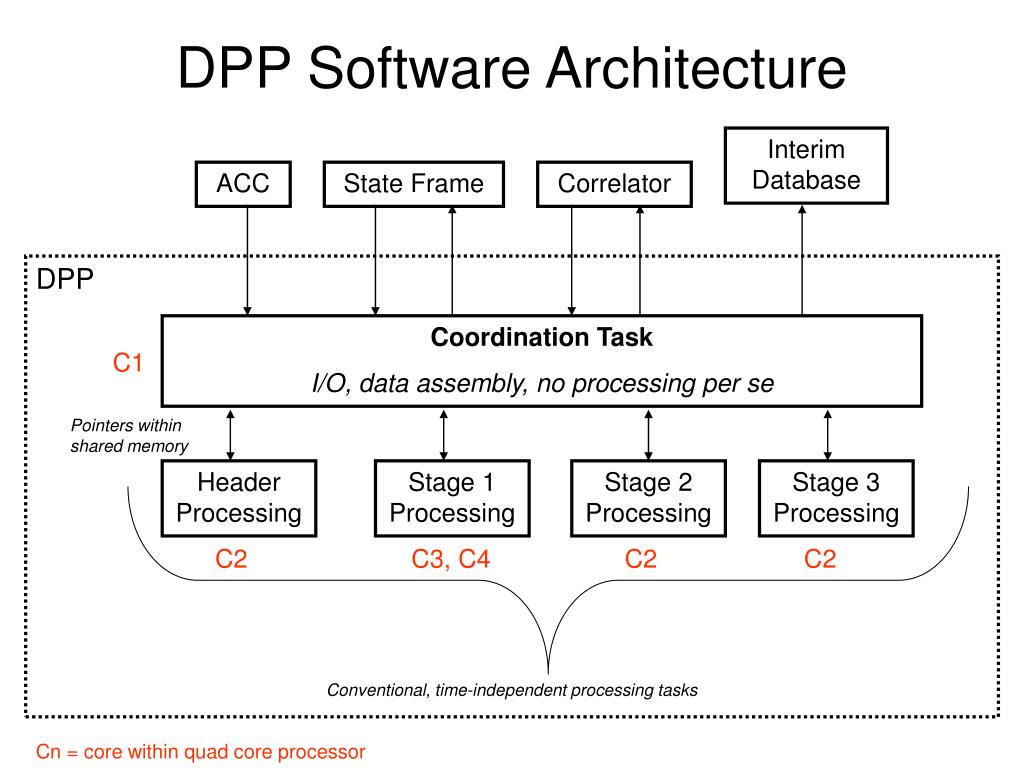 DPP Software Architecture

ACC

State Frame

Correlator

Interim Database

DPP

C1

Coordination Task

I/O, data assembly, no processing per se

Pointers within shared memory

Header Processing

Stage 1 Processing

Stage 2 Processing

Stage 3 Processing

C2

C3, C4

C2

C2

Conventional, time-independent processing tasks

Cn = core within quad core processor